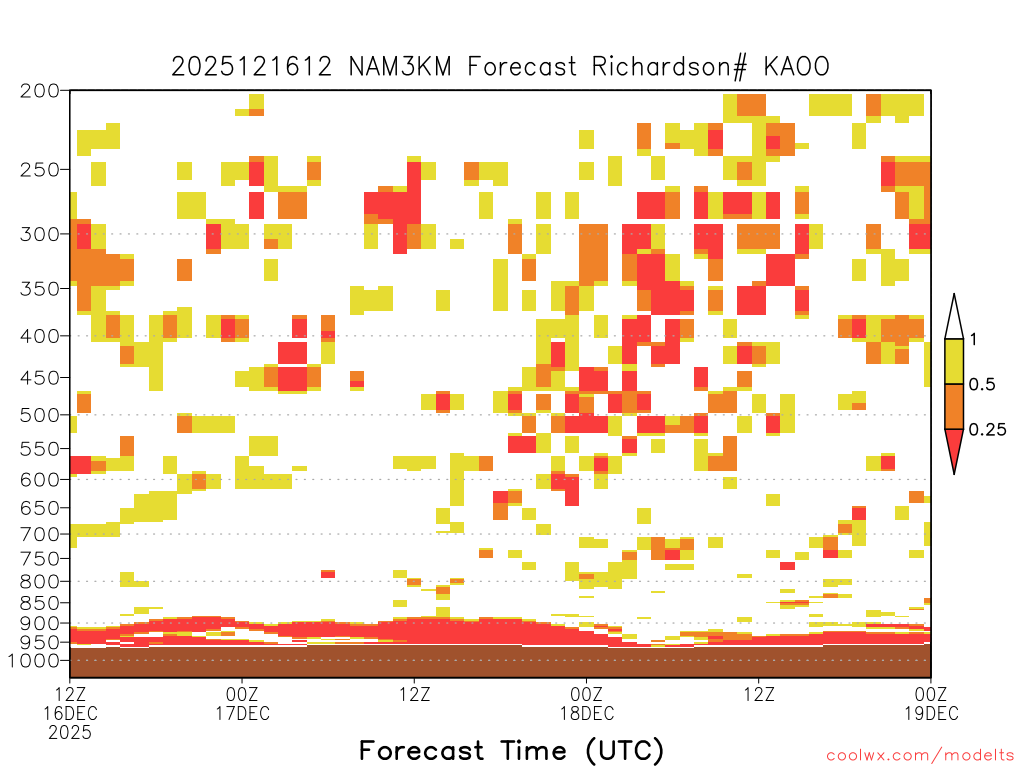 2025121612 NAM3KM Forecast Richardson# KAOO

200
250
300
350
400
450
500
550
600
650
700
750
800
850
900
950
1000

1
0.5
0.25

12Z
16DEC
2025
00Z
17DEC
12Z
00Z
18DEC
12Z
00Z
19DEC

Forecast Time (UTC)

coolwx.com/modelts